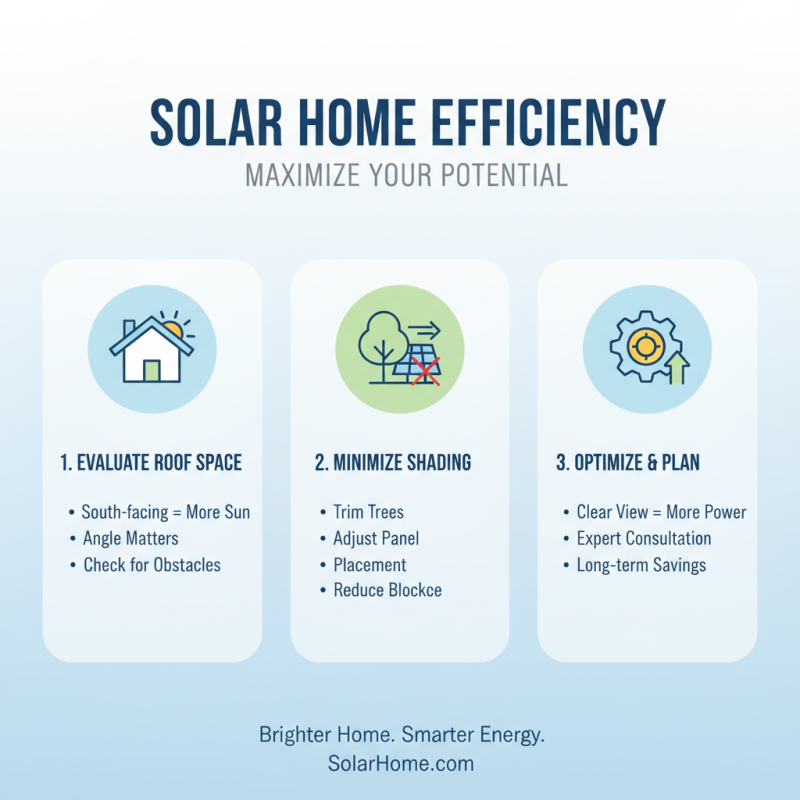 SOLAR HOME EFFICIENCY
MAXIMIZE YOUR POTENTIAL

1. EVALUATE ROOF SPACE
• South-facing = More Sun
• Angle Matters
• Check for Obstacles

2. MINIMIZE SHADING
• Trim Trees
• Adjust Panel
• Placement
• Reduce Blockce

3. OPTIMIZE & PLAN
• Clear View = More Power
• Expert Consultation
• Long-term Savings

Brighter Home. Smarter Energy.
SolarHome.com